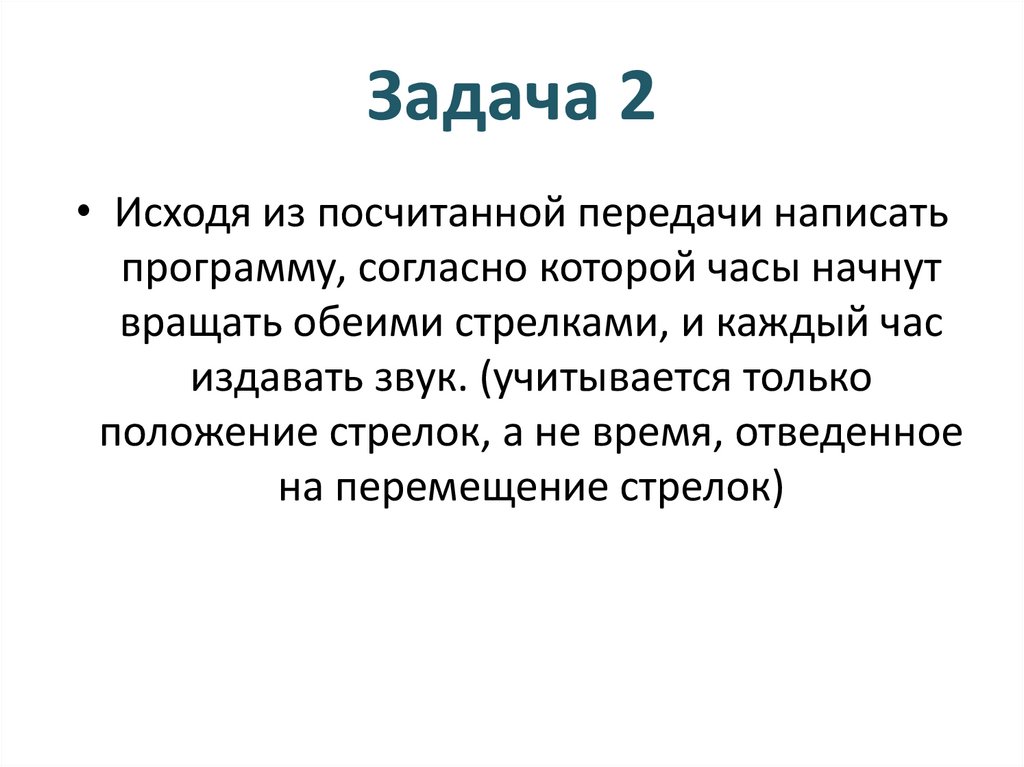 Задача 2

• Исходя из посчитанной передачи написать программу, согласно которой часы начнут вращать обеими стрелками, и каждый час издавать звук. (учитывается только положение стрелок, а не время, отведенное на перемещение стрелок)